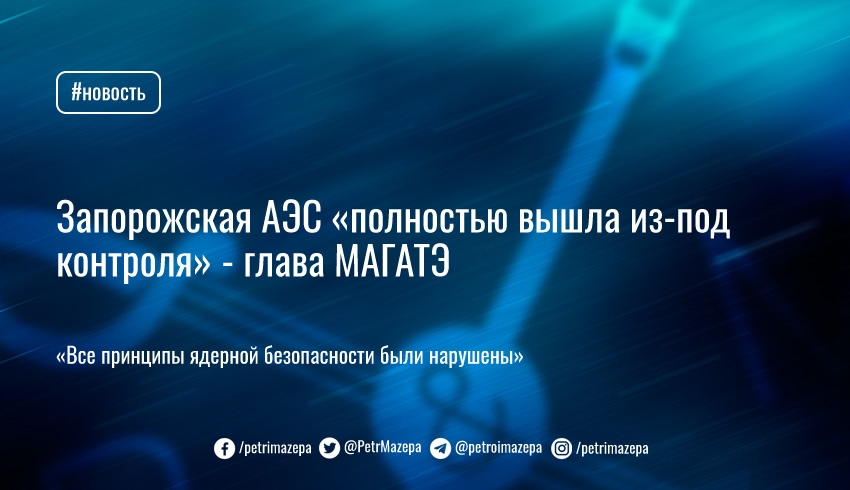 #новость

Запорожская АЭС «полностью вышла из-под контроля» - глава МАГАТЭ

«Все принципы ядерной безопасности были нарушены»

/petrimazepa @PetrMazepa @petroimazepa /petrimazepa